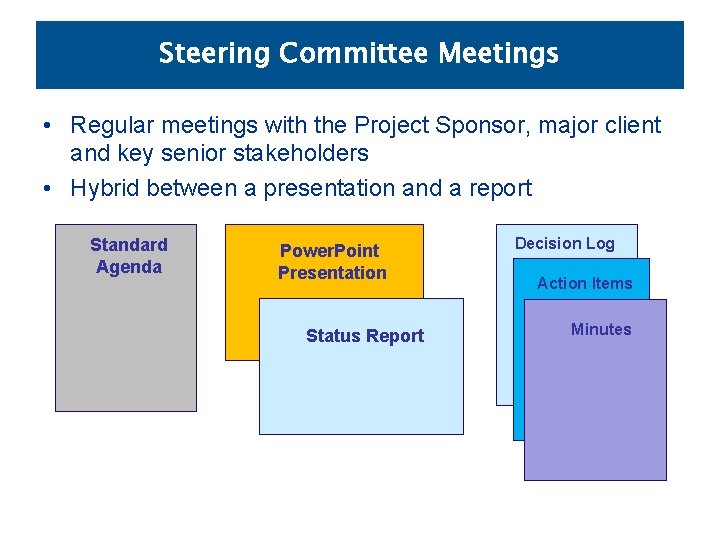 Steering Committee Meetings

• Regular meetings with the Project Sponsor, major client and key senior stakeholders
• Hybrid between a presentation and a report

Standard Agenda

PowerPoint Presentation

Status Report

Decision Log

Action Items

Minutes